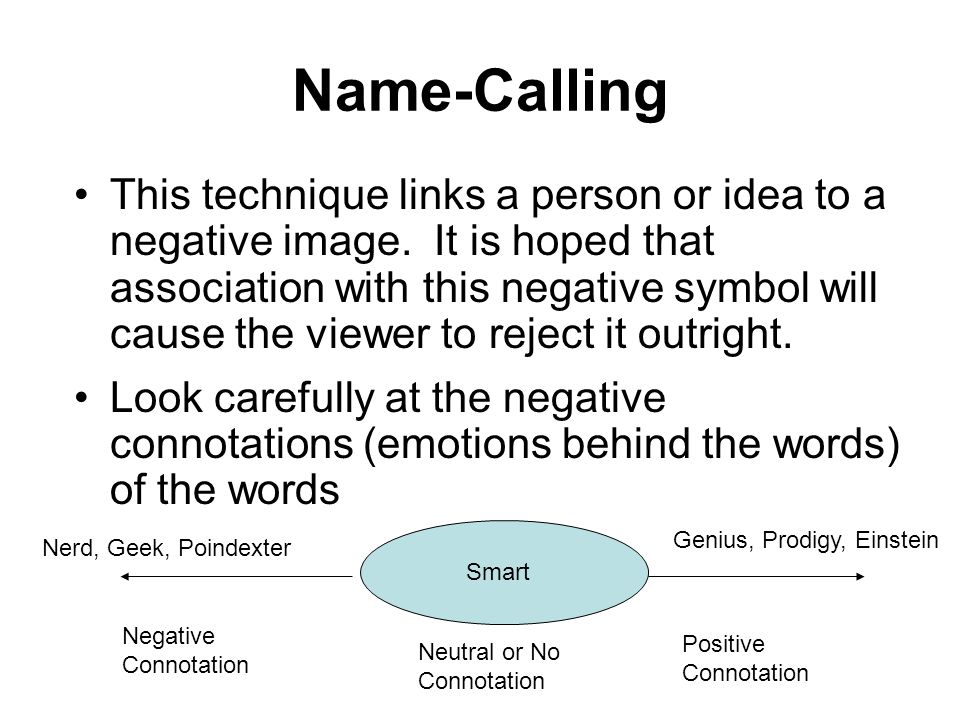 Name-Calling

• This technique links a person or idea to a negative image. It is hoped that association with this negative symbol will cause the viewer to reject it outright.

• Look carefully at the negative connotations (emotions behind the words) of the words

Nerd, Geek, Poindexter

Smart

Genius, Prodigy, Einstein

Negative Connotation

Neutral or No Connotation

Positive Connotation